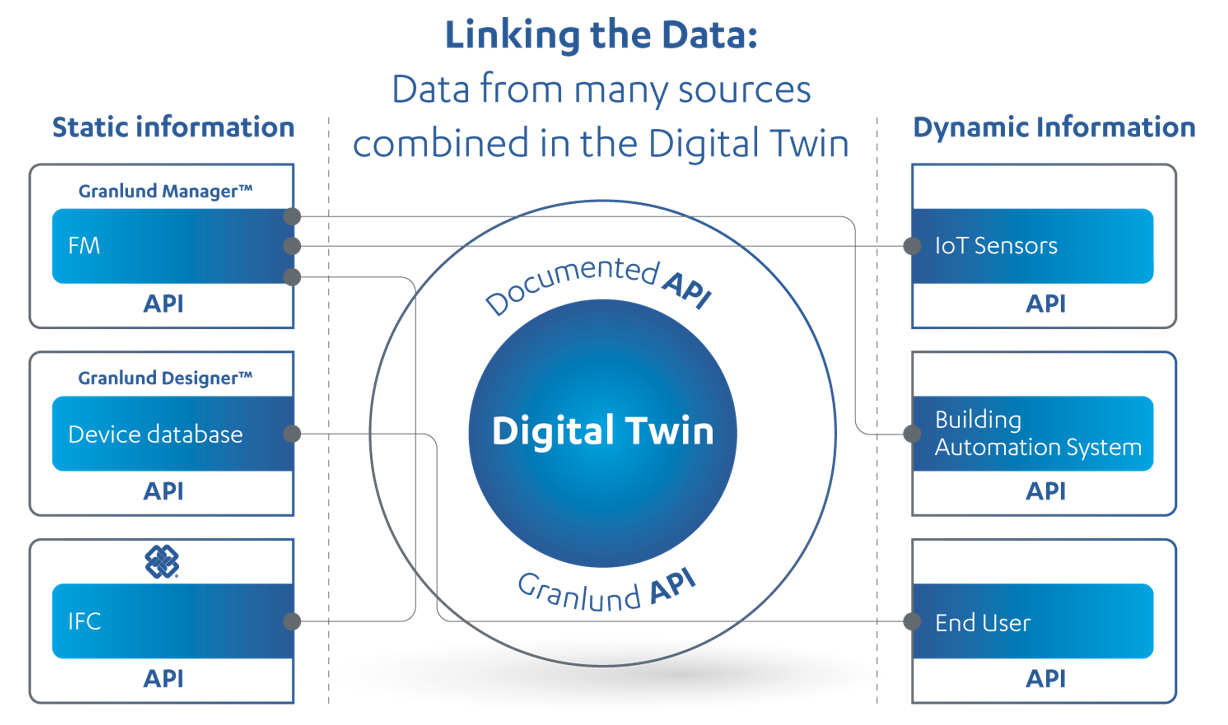 Linking the Data:
Data from many sources combined in the Digital Twin

Static information

Granlund Manager™
FM
API

Granlund Designer™
Device database
API

IFC
API

Documented API
Digital Twin
Granlund API

Dynamic Information

IoT Sensors
API

Building Automation System
API

End User
API